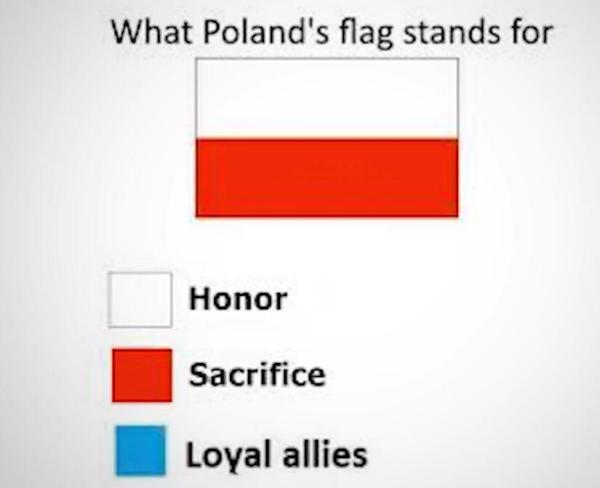 What Poland's flag stands for

Honor

Sacrifice

Loyal allies